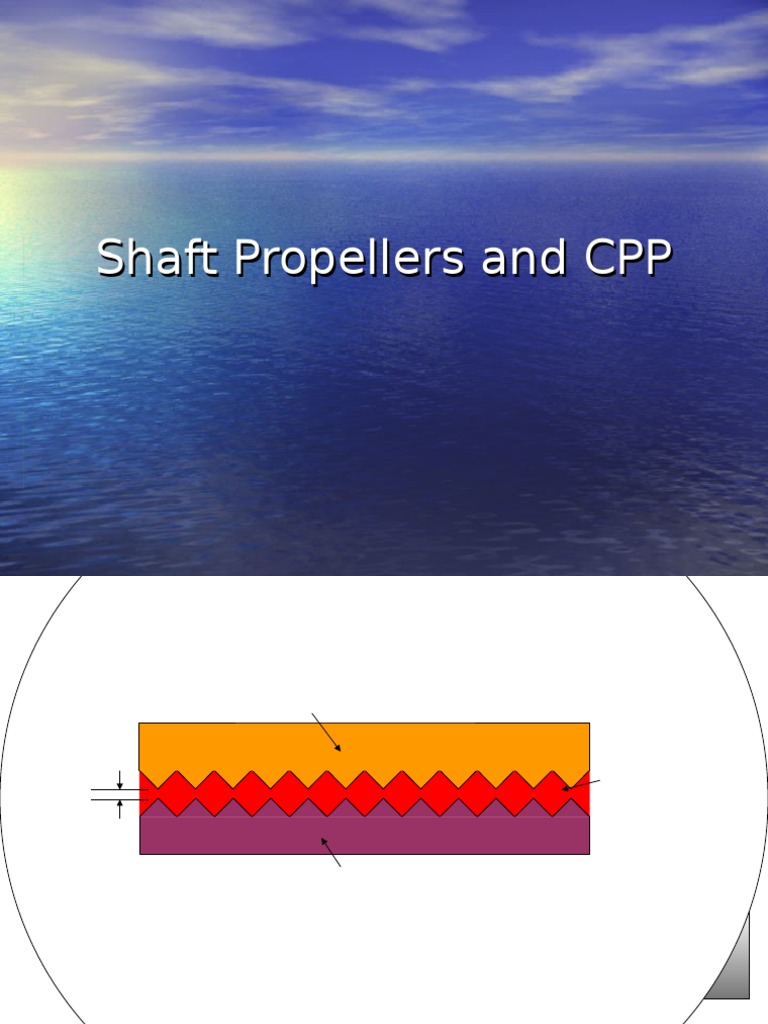 Shaft Propellers and CPP